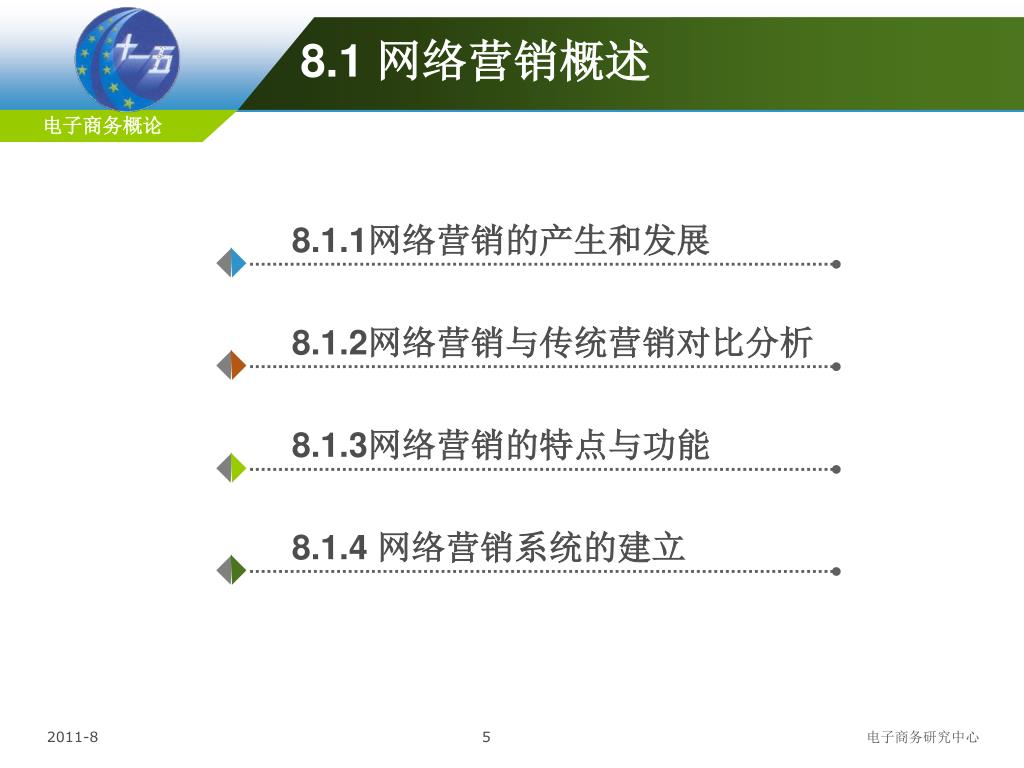 十一五

8.1 网络营销概述

电子商务概论

8.1.1网络营销的产生和发展

8.1.2网络营销与传统营销对比分析

8.1.3网络营销的特点与功能

8.1.4 网络营销系统的建立

2011-8

5

电子商务研究中心